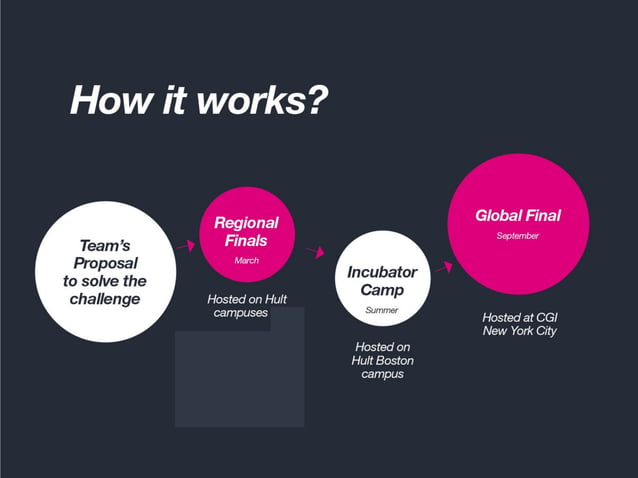 How it works?

Team's Proposal to solve the challenge

Regional Finals
March

Hosted on Hult campuses

Incubator Camp
Summer

Hosted on Hult Boston campus

Global Final
September

Hosted at CGI New York City